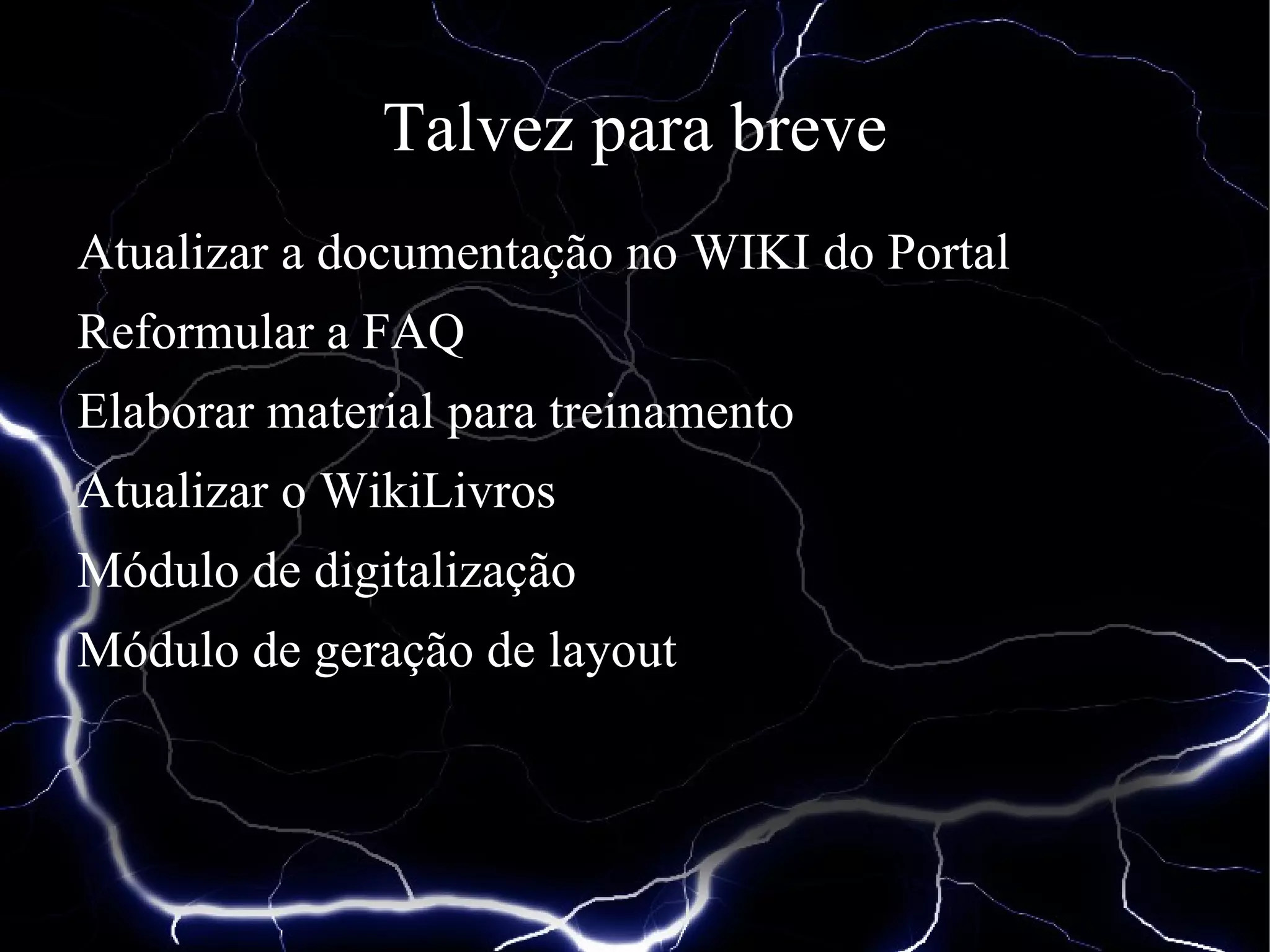 Talvez para breve

Atualizar a documentação no WIKI do Portal

Reformular a FAQ

Elaborar material para treinamento

Atualizar o WikiLivros

Módulo de digitalização

Módulo de geração de layout